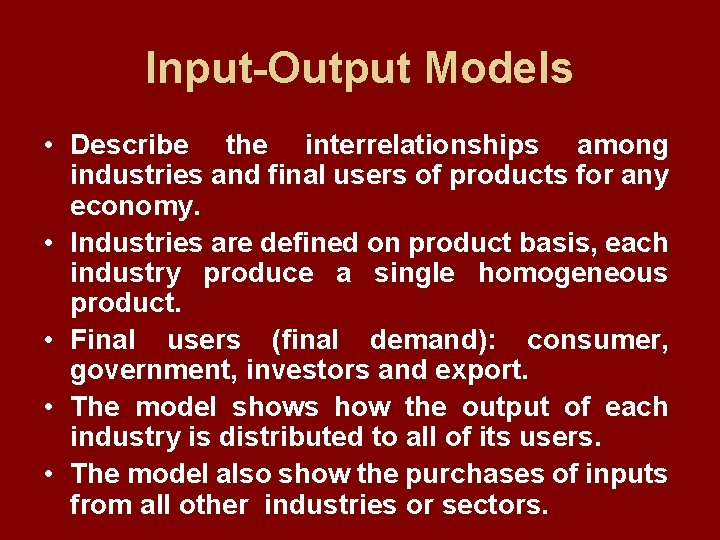 Input-Output Models

• Describe the interrelationships among industries and final users of products for any economy.

• Industries are defined on product basis, each industry produce a single homogeneous product.

• Final users (final demand): consumer, government, investors and export.

• The model shows how the output of each industry is distributed to all of its users.

• The model also show the purchases of inputs from all other industries or sectors.